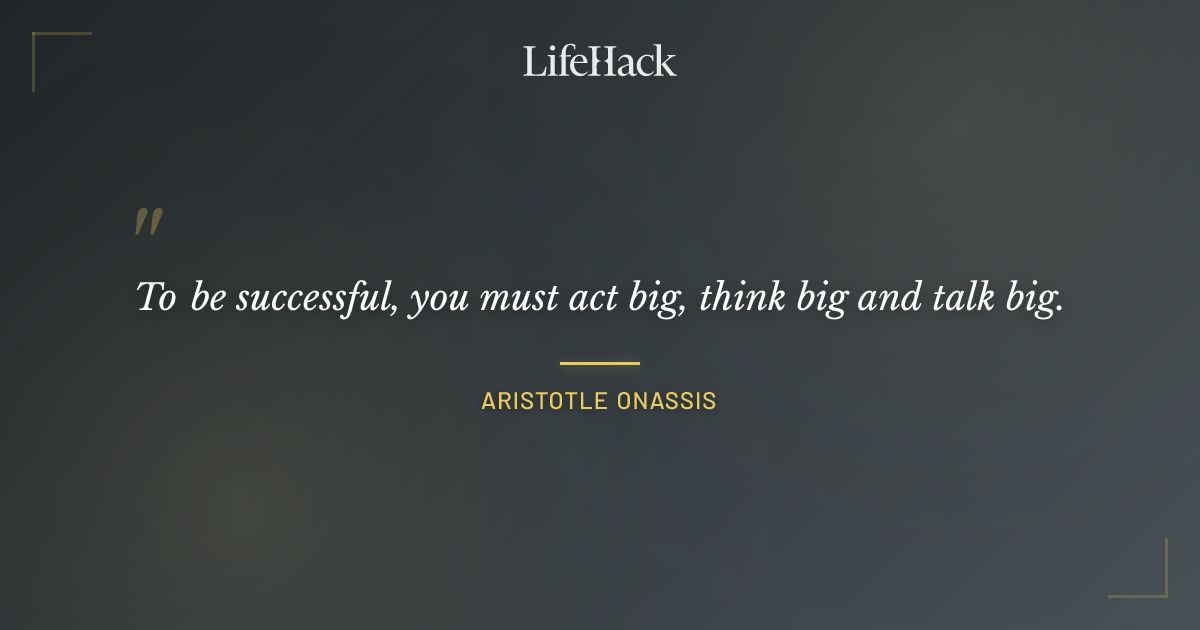 LifeHack

"

To be successful, you must act big, think big and talk big.

ARISTOTLE ONASSIS